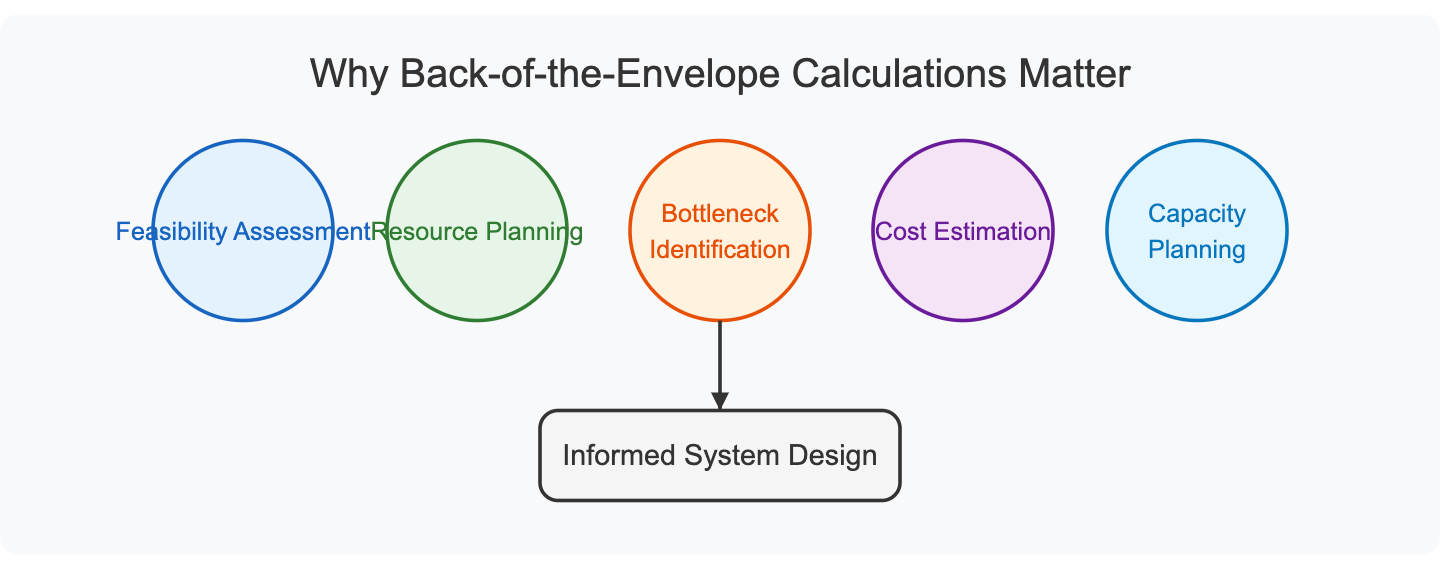 Why Back-of-the-Envelope Calculations Matter

Feasibility Assessment

Resource Planning

Bottleneck Identification

Cost Estimation

Capacity Planning

Informed System Design